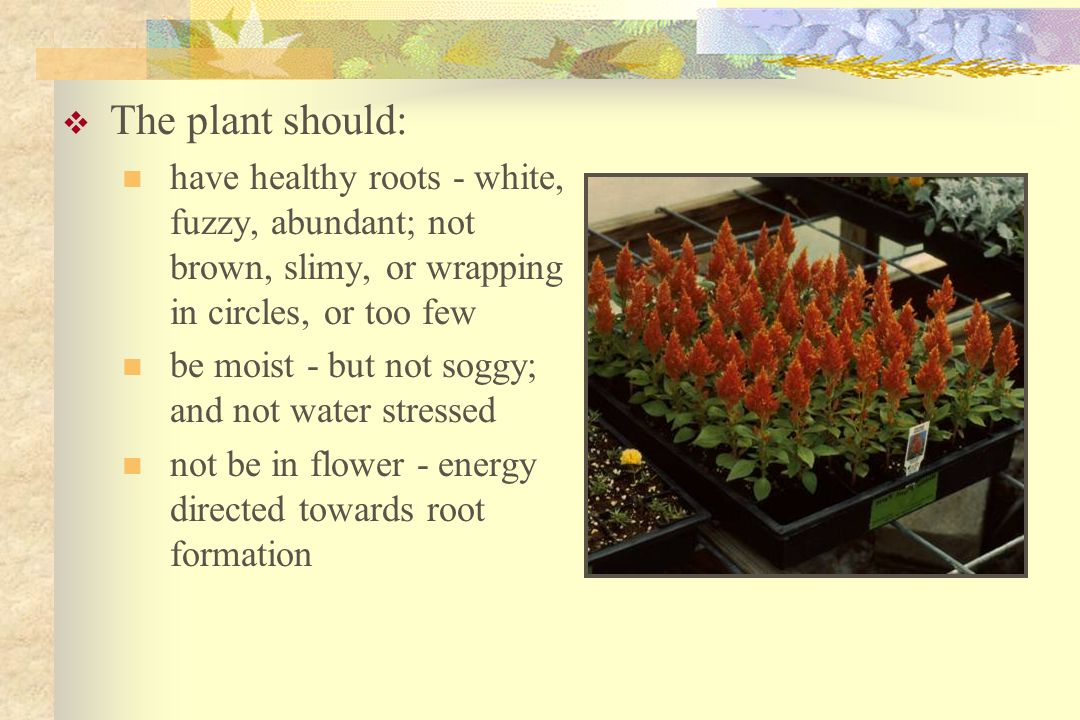 The plant should:

have healthy roots - white, fuzzy, abundant; not brown, slimy, or wrapping in circles, or too few

be moist - but not soggy; and not water stressed

not be in flower - energy directed towards root formation